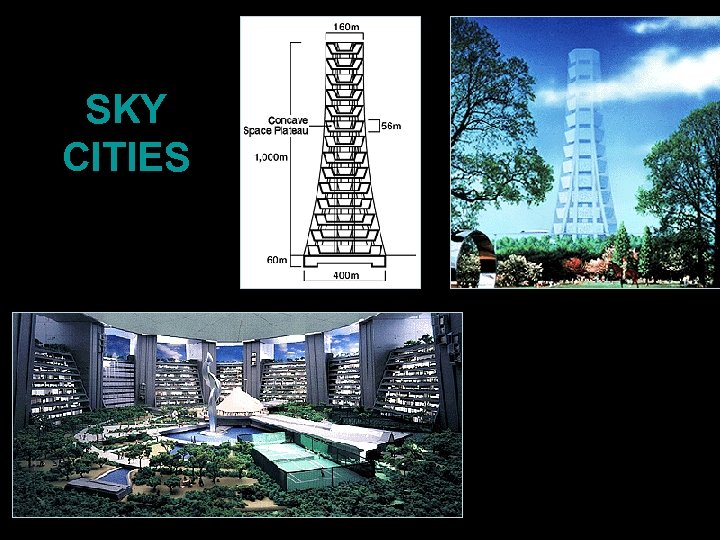 SKY CITIES

160m

Concave Space Plateau

56m

1,000m

60m

400m